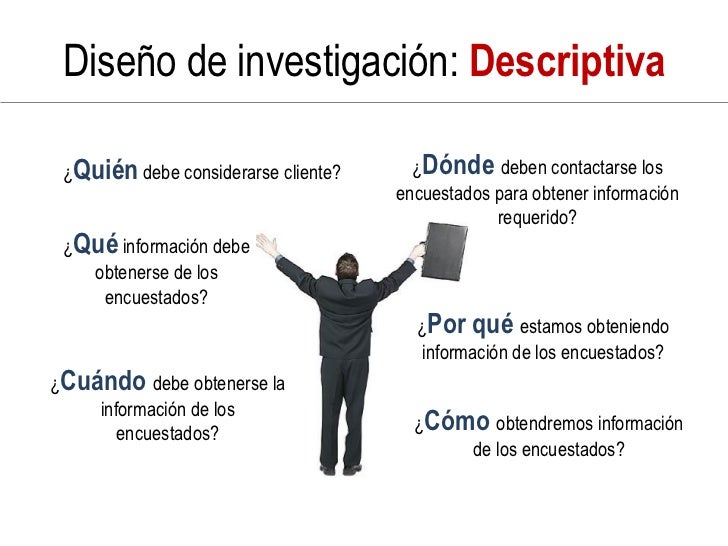 Diseño de investigación: Descriptiva

¿Quién debe considerarse cliente?

¿Qué información debe obtenerse de los encuestados?

¿Cuándo debe obtenerse la información de los encuestados?

¿Dónde deben contactarse los encuestados para obtener información requerido?

¿Por qué estamos obteniendo información de los encuestados?

¿Cómo obtendremos información de los encuestados?